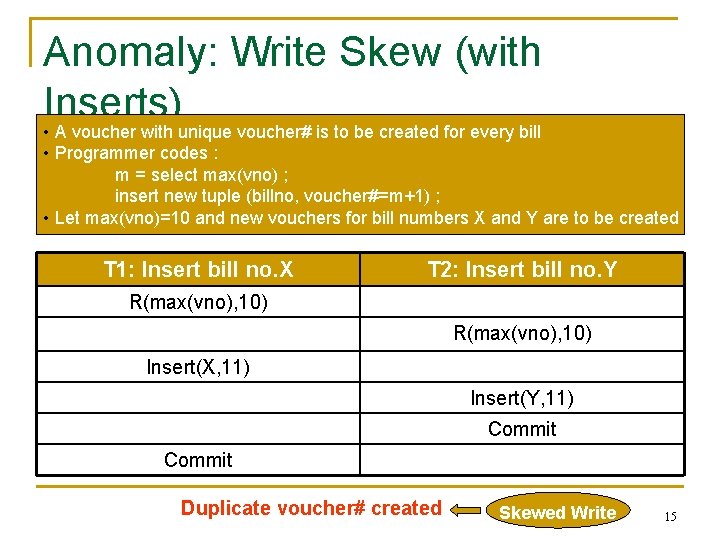 Anomaly: Write Skew (with Inserts)

• A voucher with unique voucher# is to be created for every bill
• Programmer codes :
m = select max(vno) ;
insert new tuple (billno, voucher#=m+1) ;
• Let max(vno)=10 and new vouchers for bill numbers X and Y are to be created

| T1: Insert bill no.X | T2: Insert bill no.Y |
|---|---|
| R(max(vno),10) | |
| | R(max(vno),10) |
| Insert(X,11) | |
| | Insert(Y,11) |
| | Commit |
| Commit | |

Duplicate voucher# created Skewed Write

15